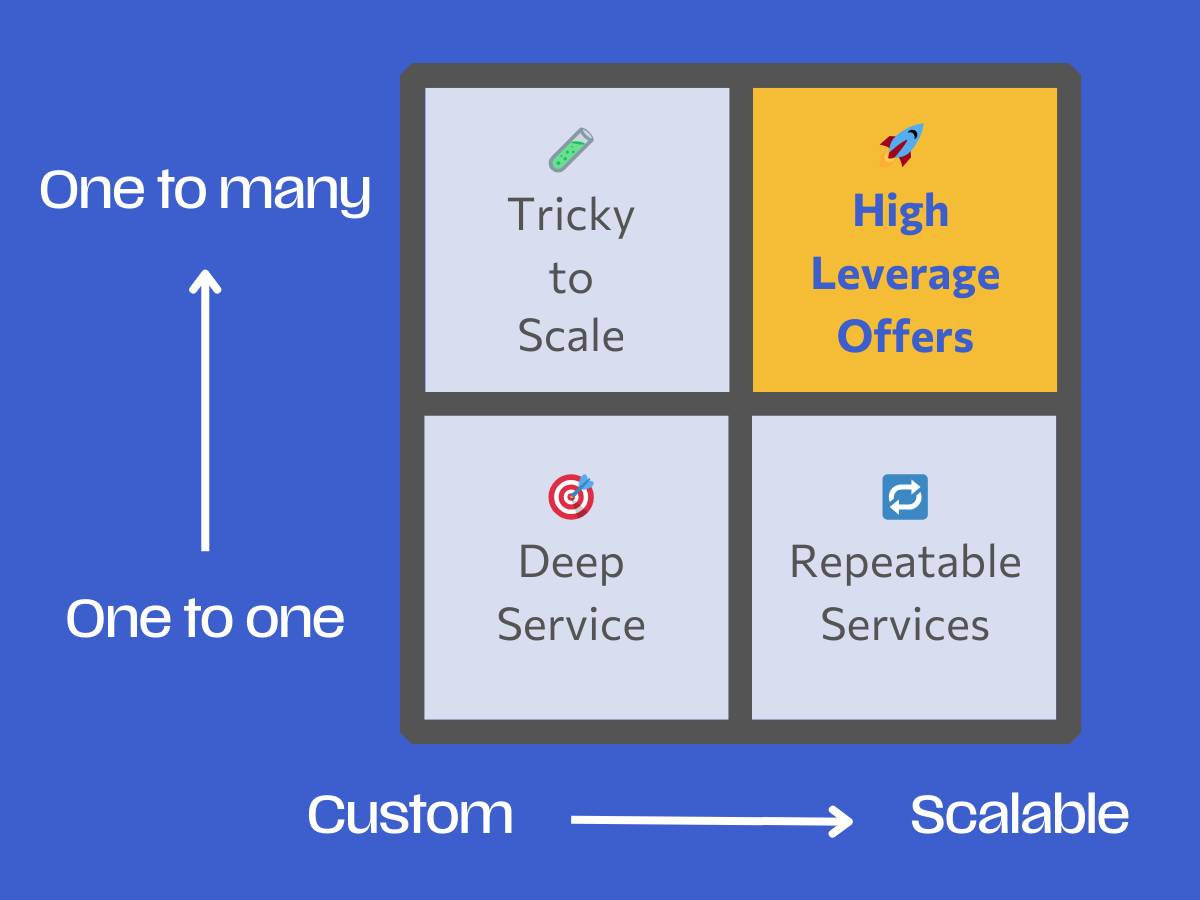 One to many

One to one

Tricky to Scale

High Leverage Offers

Deep Service

Repeatable Services

Custom

Scalable